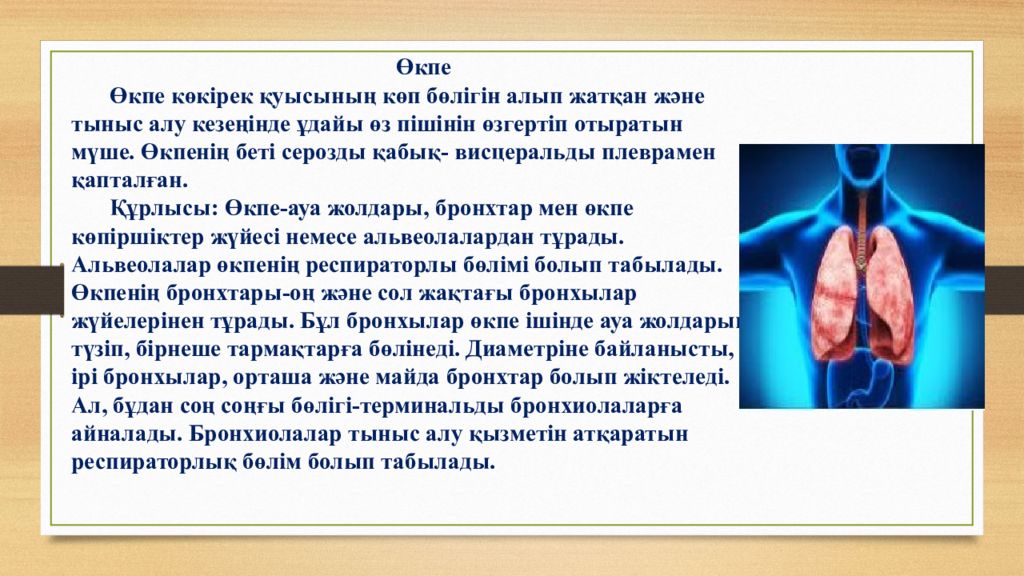 Өкпе

Өкпе көкірек қуысының көп бөлігін алып жатқан және тыныс алу кезеңінде ұдайы өз пішінін өзгертіп отыратын мүше. Өкпенің беті серозды қабық- висцеральды плеврамен қапталған.

Құрлысы: Өкпе-ауа жолдары, бронхтар мен өкпе көпіршіктер жүйесі немесе альвеолалардан тұрады. Альвеолалар өкпенің респираторлы бөлімі болып табылады. Өкпенің бронхтары-оң және сол жақтағы бронхылар жүйелерінен тұрады. Бұл бронхылар өкпе ішінде ауа жолдары түзіп, бірнеше тармақтарға бөлінеді. Диаметріне байланысты, ірі бронхылар, орташа және майда бронхтар болып жіктеледі. Ал, бұдан соң соңғы бөлігі-терминальды бронхиолаларға айналады. Бронхиолалар тыныс алу қызметін атқаратын респираторлық бөлім болып табылады.